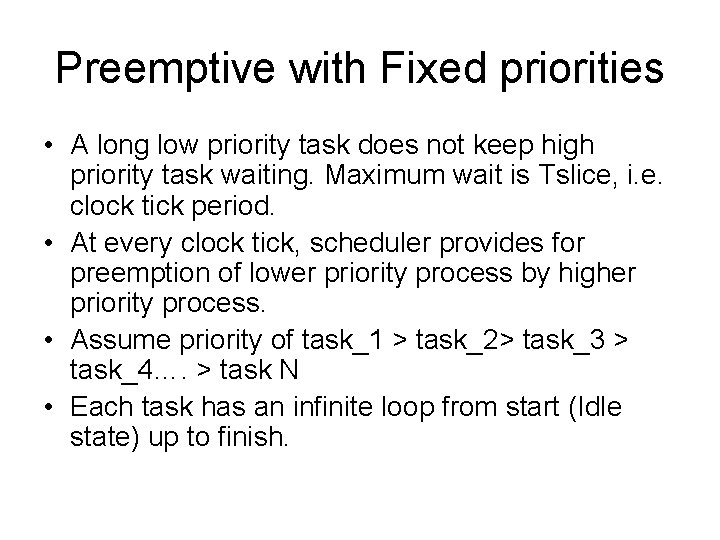 Preemptive with Fixed priorities

• A long low priority task does not keep high priority task waiting. Maximum wait is Tslice, i.e. clock tick period.
• At every clock tick, scheduler provides for preemption of lower priority process by higher priority process.
• Assume priority of task_1 > task_2> task_3 > task_4…. > task N
• Each task has an infinite loop from start (Idle state) up to finish.